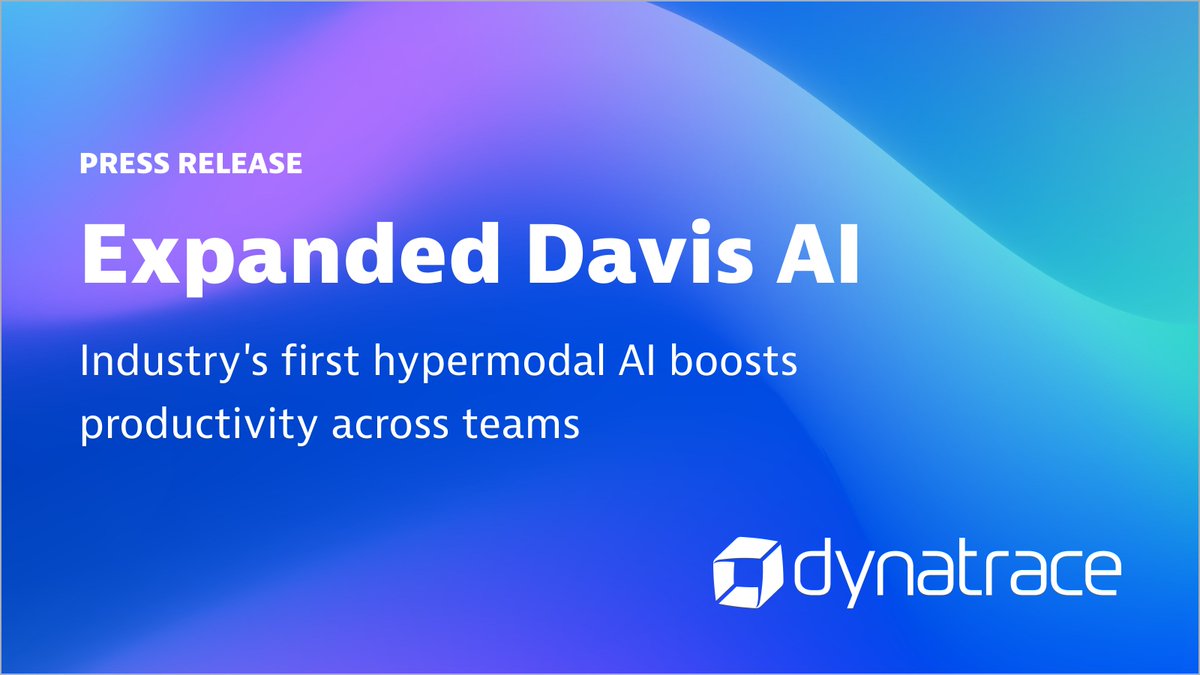 PRESS RELEASE

Expanded Davis AI

Industry's first hypermodal AI boosts productivity across teams

dynatrace